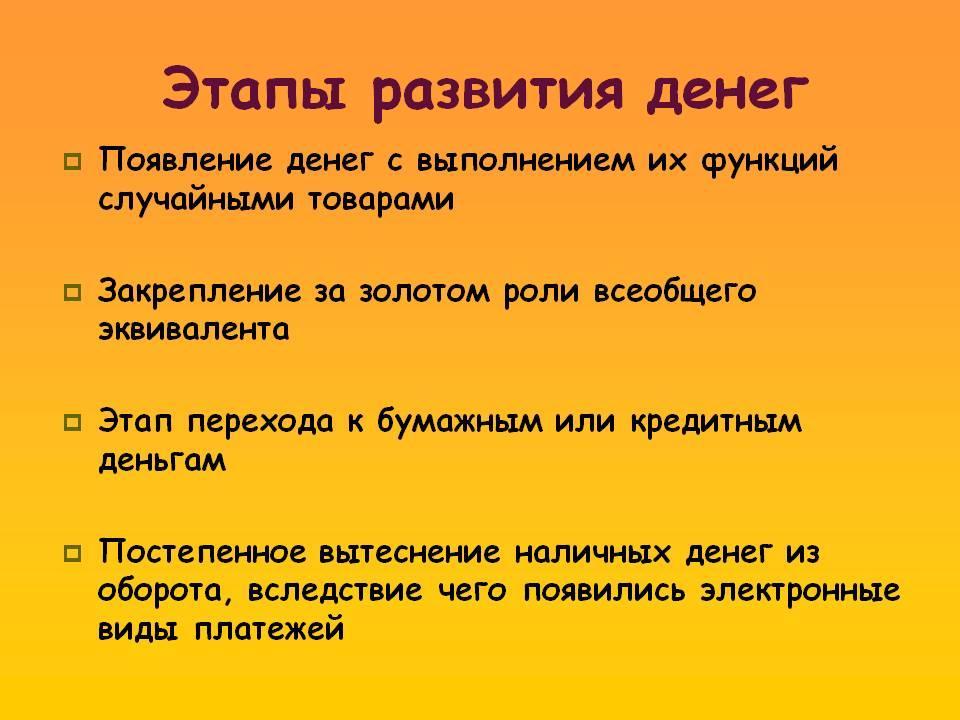 Этапы развития денег

Появление денег с выполнением их функций случайными товарами

Закрепление за золотом роли всеобщего эквивалента

Этап перехода к бумажным или кредитным деньгам

Постепенное вытеснение наличных денег из оборота, вследствие чего появились электронные виды платежей